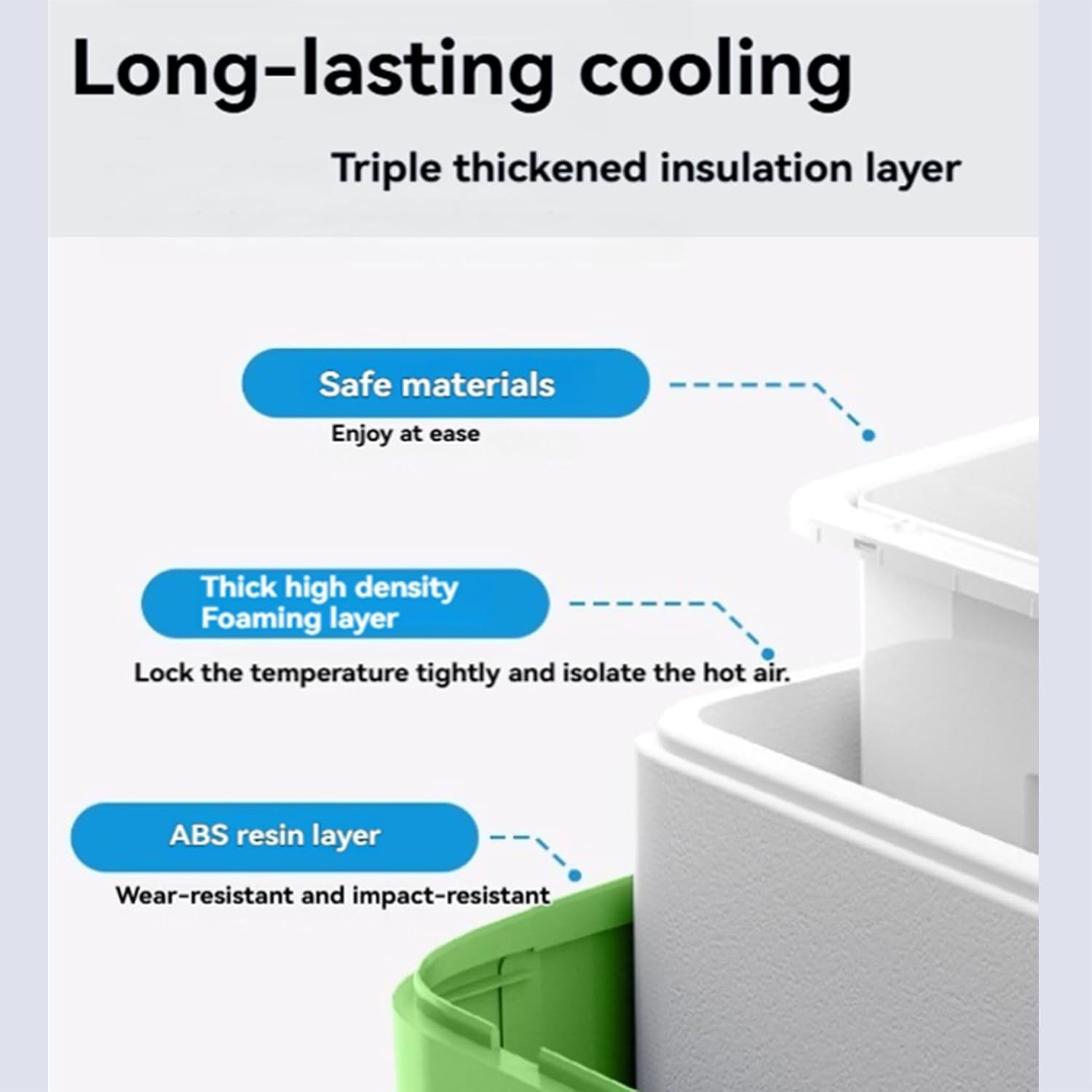 Long-lasting cooling

Triple thickened insulation layer

Safe materials

Enjoy at ease

Thick high density
Foaming layer

Lock the temperature tightly and isolate the hot air.

ABS resin layer

Wear-resistant and impact-resistant